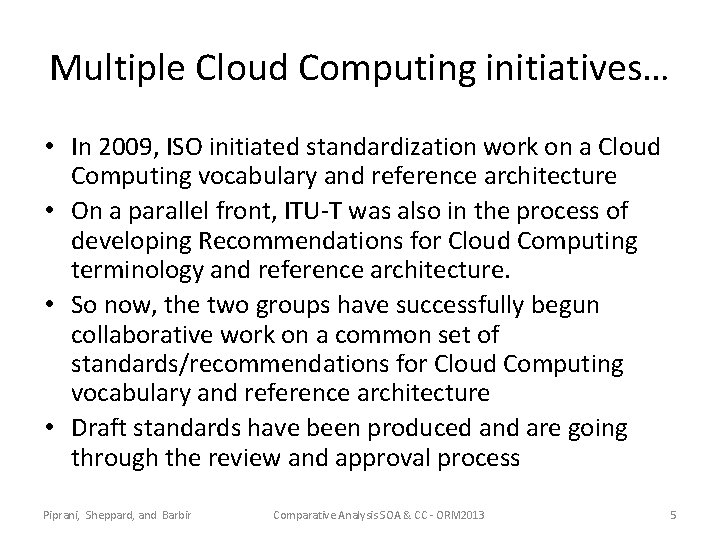 Multiple Cloud Computing initiatives…

• In 2009, ISO initiated standardization work on a Cloud Computing vocabulary and reference architecture
• On a parallel front, ITU-T was also in the process of developing Recommendations for Cloud Computing terminology and reference architecture.
• So now, the two groups have successfully begun collaborative work on a common set of standards/recommendations for Cloud Computing vocabulary and reference architecture
• Draft standards have been produced and are going through the review and approval process

Piprani, Sheppard, and Barbir

Comparative Analysis SOA & CC - ORM2013

5